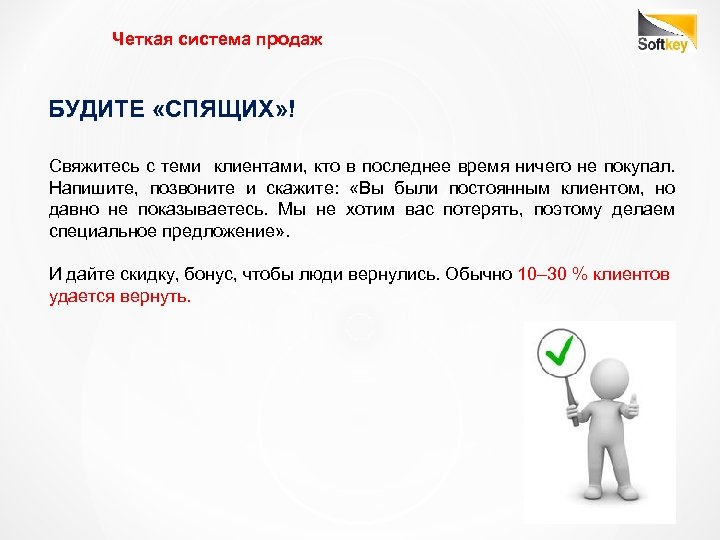 Четкая система продаж

Softkey

БУДИТЕ «СПЯЩИХ»!

Свяжитесь с теми клиентами, кто в последнее время ничего не покупал. Напишите, позвоните и скажите: «Вы были постоянным клиентом, но давно не показываетесь. Мы не хотим вас потерять, поэтому делаем специальное предложение».

И дайте скидку, бонус, чтобы люди вернулись. Обычно 10–30 % клиентов удается вернуть.